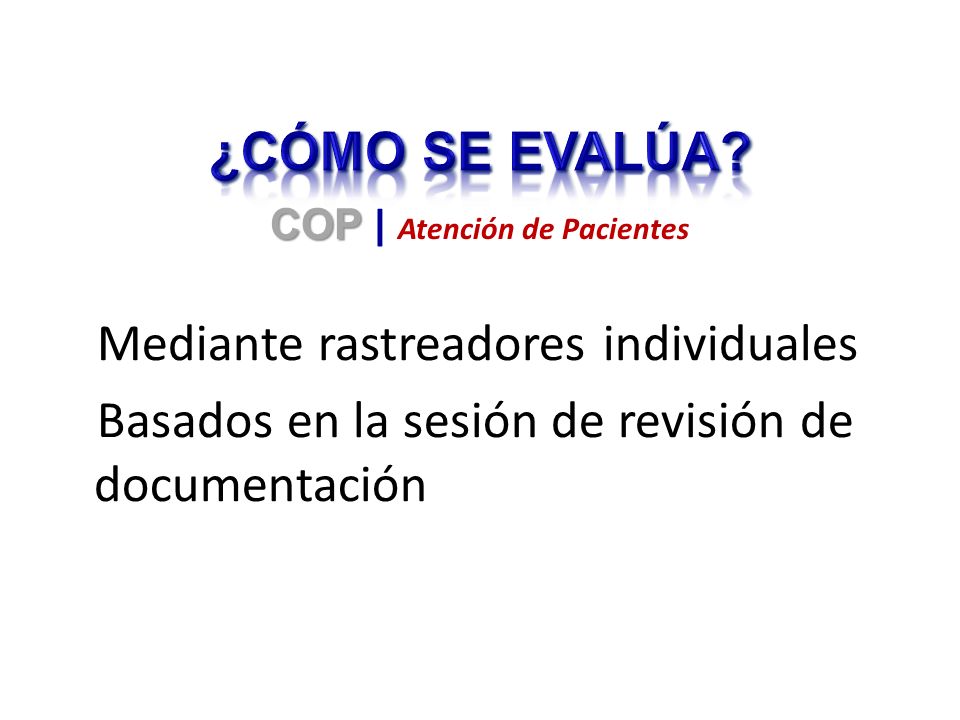 ¿CÓMO SE EVALÚA?

COP | Atención de Pacientes

Mediante rastreadores individuales

Basados en la sesión de revisión de documentación